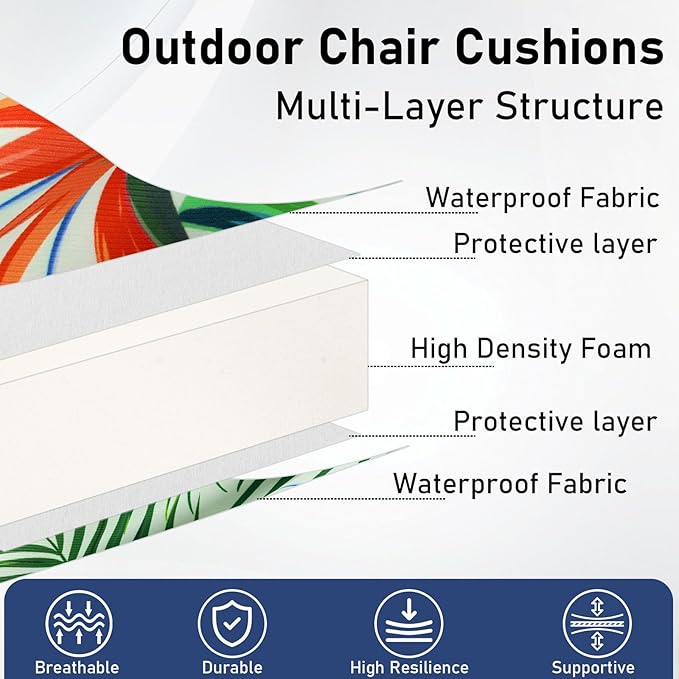 Outdoor Chair Cushions

Multi-Layer Structure

Waterproof Fabric

Protective layer

High Density Foam

Protective layer

Waterproof Fabric

Breathable

Durable

High Resilience

Supportive